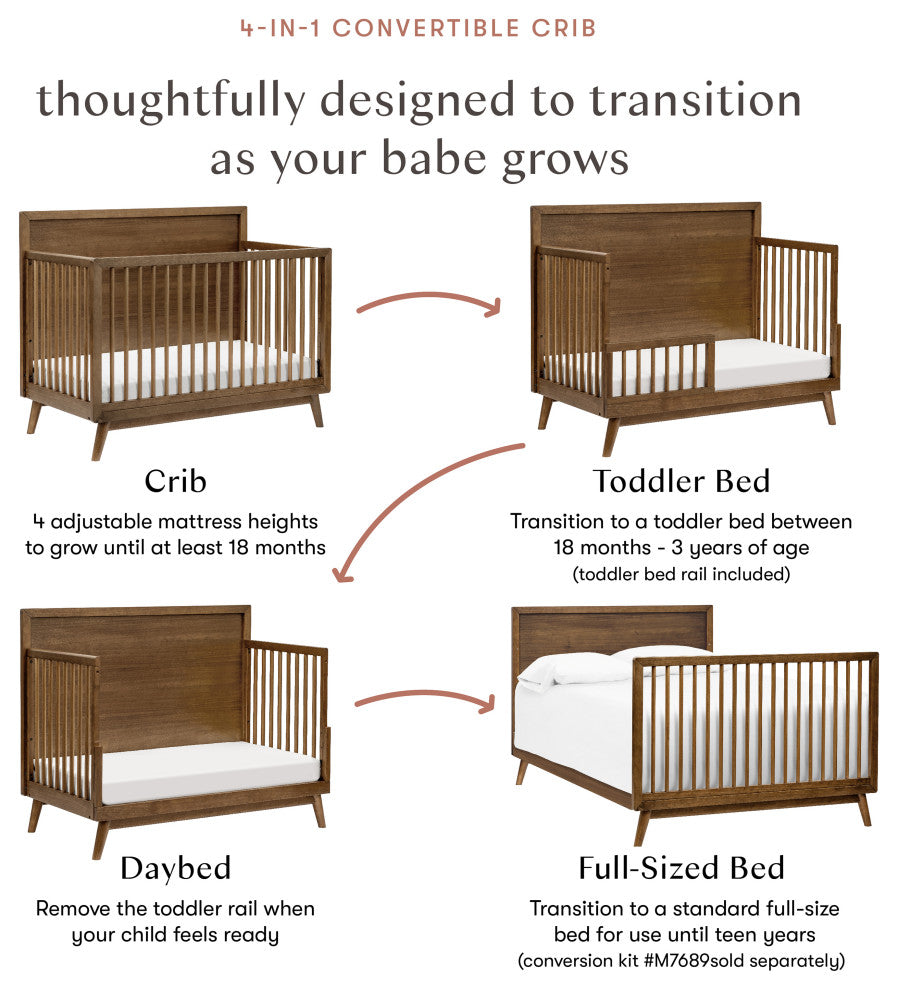 4-IN-1 CONVERTIBLE CRIB

thoughtfully designed to transition as your babe grows

Crib

4 adjustable mattress heights to grow until at least 18 months

Toddler Bed

Transition to a toddler bed between 18 months - 3 years of age (toddler bed rail included)

Daybed

Remove the toddler rail when your child feels ready

Full-Sized Bed

Transition to a standard full-size bed for use until teen years (conversion kit #M7689sold separately)